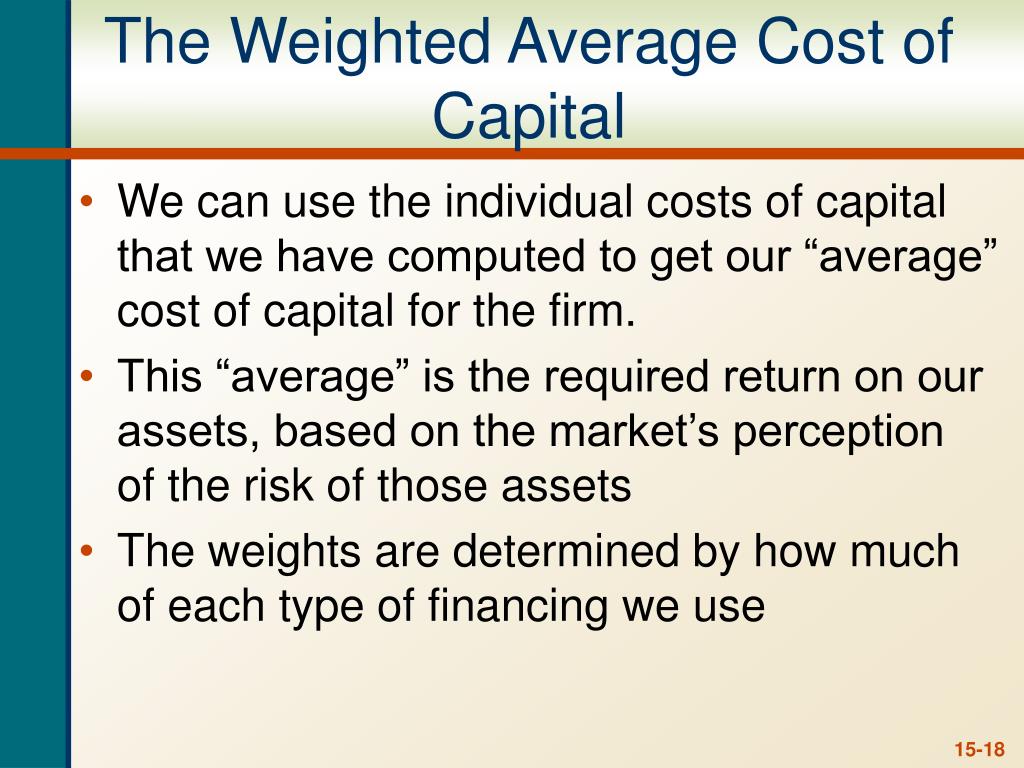 The Weighted Average Cost of Capital

• We can use the individual costs of capital that we have computed to get our “average” cost of capital for the firm.

• This “average” is the required return on our assets, based on the market’s perception of the risk of those assets

• The weights are determined by how much of each type of financing we use

15-18